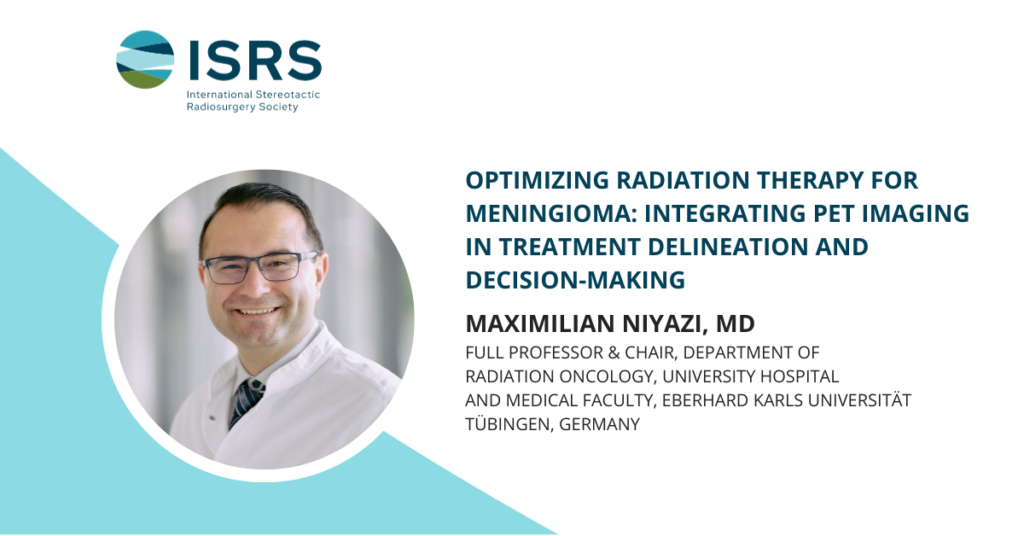 ISRS
International Stereotactic Radiosurgery Society

OPTIMIZING RADIATION THERAPY FOR MENINGIOMA: INTEGRATING PET IMAGING IN TREATMENT DELINEATION AND DECISION-MAKING

MAXIMILIAN NIYAZI, MD

FULL PROFESSOR & CHAIR, DEPARTMENT OF RADIATION ONCOLOGY, UNIVERSITY HOSPITAL AND MEDICAL FACULTY, EBERHARD KARLS UNIVERSITÄT TÜBINGEN, GERMANY